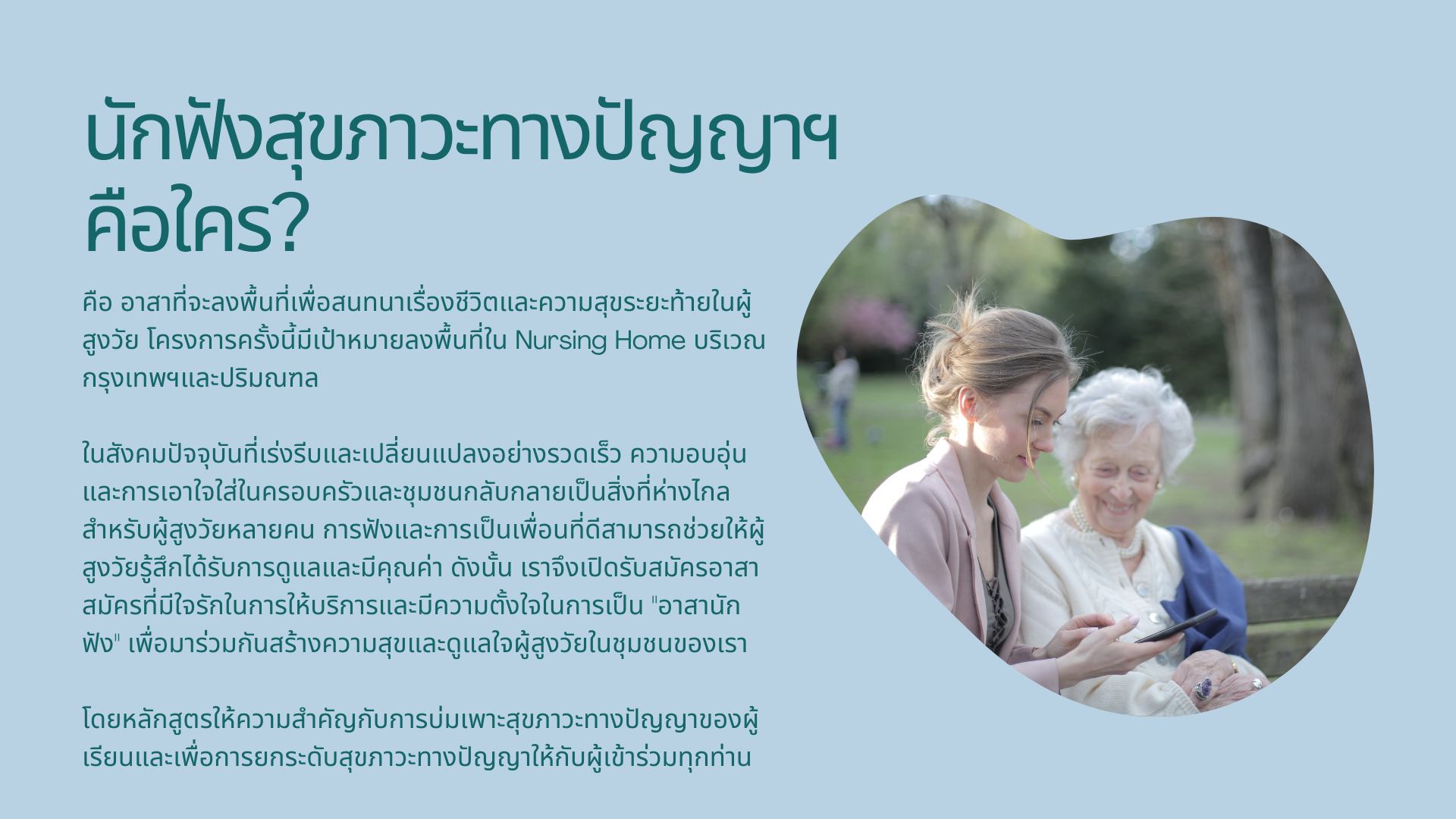 นักฟังสุขภาวะทางปัญญาฯ คือใคร?

คือ อาสาที่จะลงพื้นที่เพื่อสนทนาเรื่องชีวิตและความสุขระยะท้ายในผู้สูงวัย โครงการครั้งนี้มีเป้าหมายลงพื้นที่ใน Nursing Home บริเวณกรุงเทพฯและปริมณฑล

ในสังคมปัจจุบันที่เร่งรีบและเปลี่ยนแปลงอย่างรวดเร็ว ความอบอุ่นและการเอาใจใส่ในครอบครัวและชุมชนกลับกลายเป็นสิ่งที่ห่างไกลสำหรับผู้สูงวัยหลายคน การฟังและการเป็นเพื่อนที่ดีสามารถช่วยให้ผู้สูงวัยรู้สึกได้รับการดูแลและมีคุณค่า ดังนั้น เราจึงเปิดรับสมัครอาสาสมัครที่มีใจรักในการให้บริการและมีความตั้งใจในการเป็น "อาสานักฟัง" เพื่อมาร่วมกันสร้างความสุขและดูแลใจผู้สูงวัยในชุมชนของเรา

โดยหลักสูตรให้ความสำคัญกับการบ่มเพาะสุขภาวะทางปัญญาของผู้เรียนและเพื่อการยกระดับสุขภาวะทางปัญญาให้กับผู้เข้าร่วมทุกท่าน